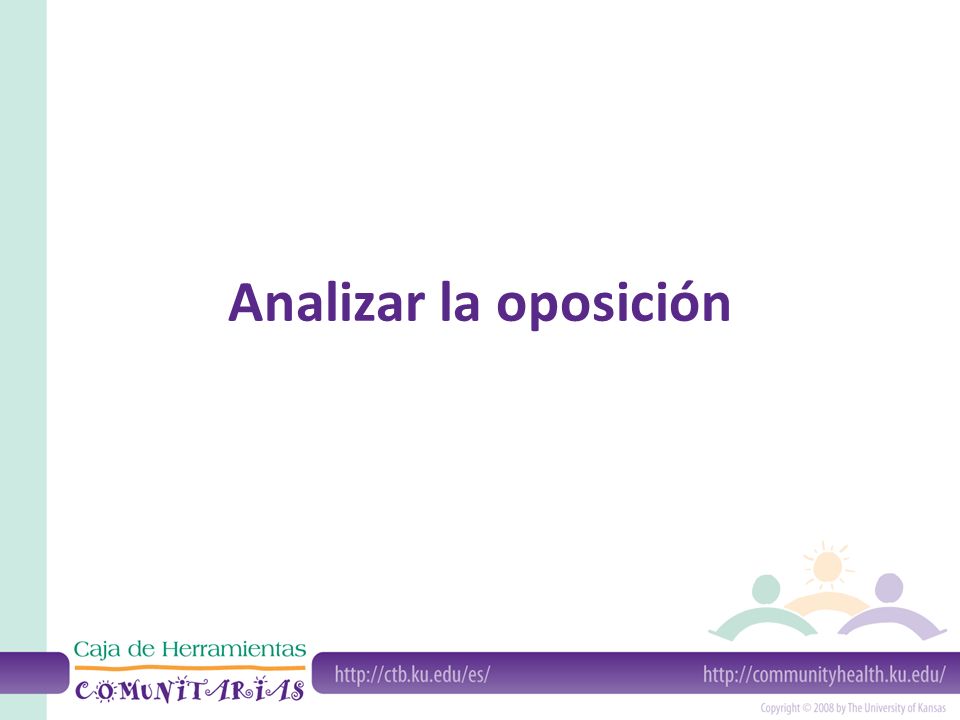 Analizar la oposición

Caja de Herramientas
COMUNITARIAS

http://ctb.ku.edu/es/

http://communityhealth.ku.edu/

Copyright © 2008 by The University of Kansas